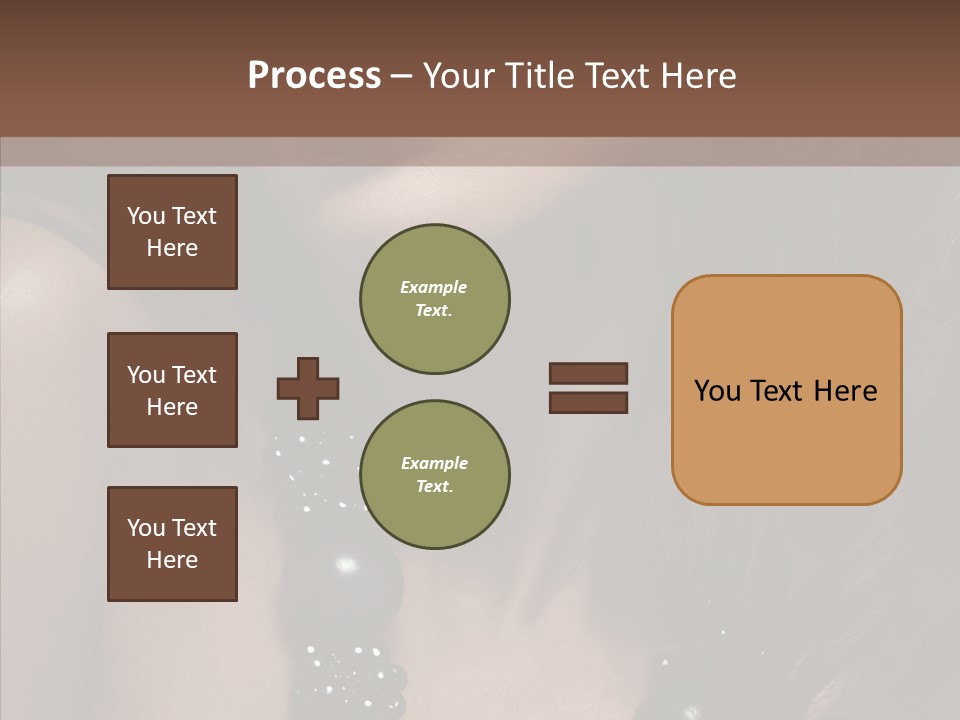 Process – Your Title Text Here

You Text Here

You Text Here

You Text Here

Example Text.

Example Text.

You Text Here